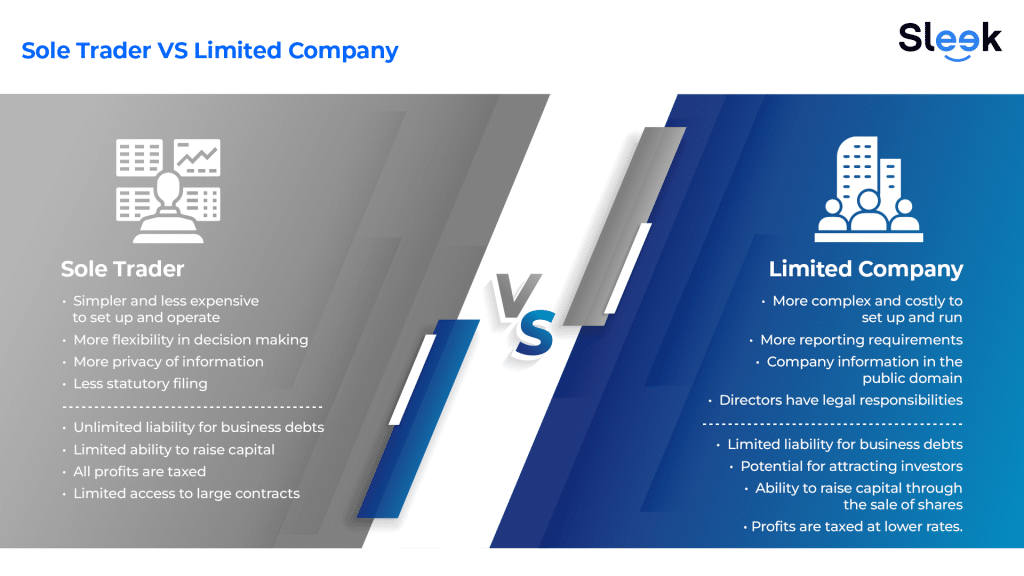 Sole Trader VS Limited Company

Sleek

Sole Trader

• Simpler and less expensive to set up and operate
• More flexibility in decision making
• More privacy of information
• Less statutory filing

• Unlimited liability for business debts
• Limited ability to raise capital
• All profits are taxed
• Limited access to large contracts

VS

Limited Company

• More complex and costly to set up and run
• More reporting requirements
• Company information in the public domain
• Directors have legal responsibilities

• Limited liability for business debts
• Potential for attracting investors
• Ability to raise capital through the sale of shares
• Profits are taxed at lower rates.